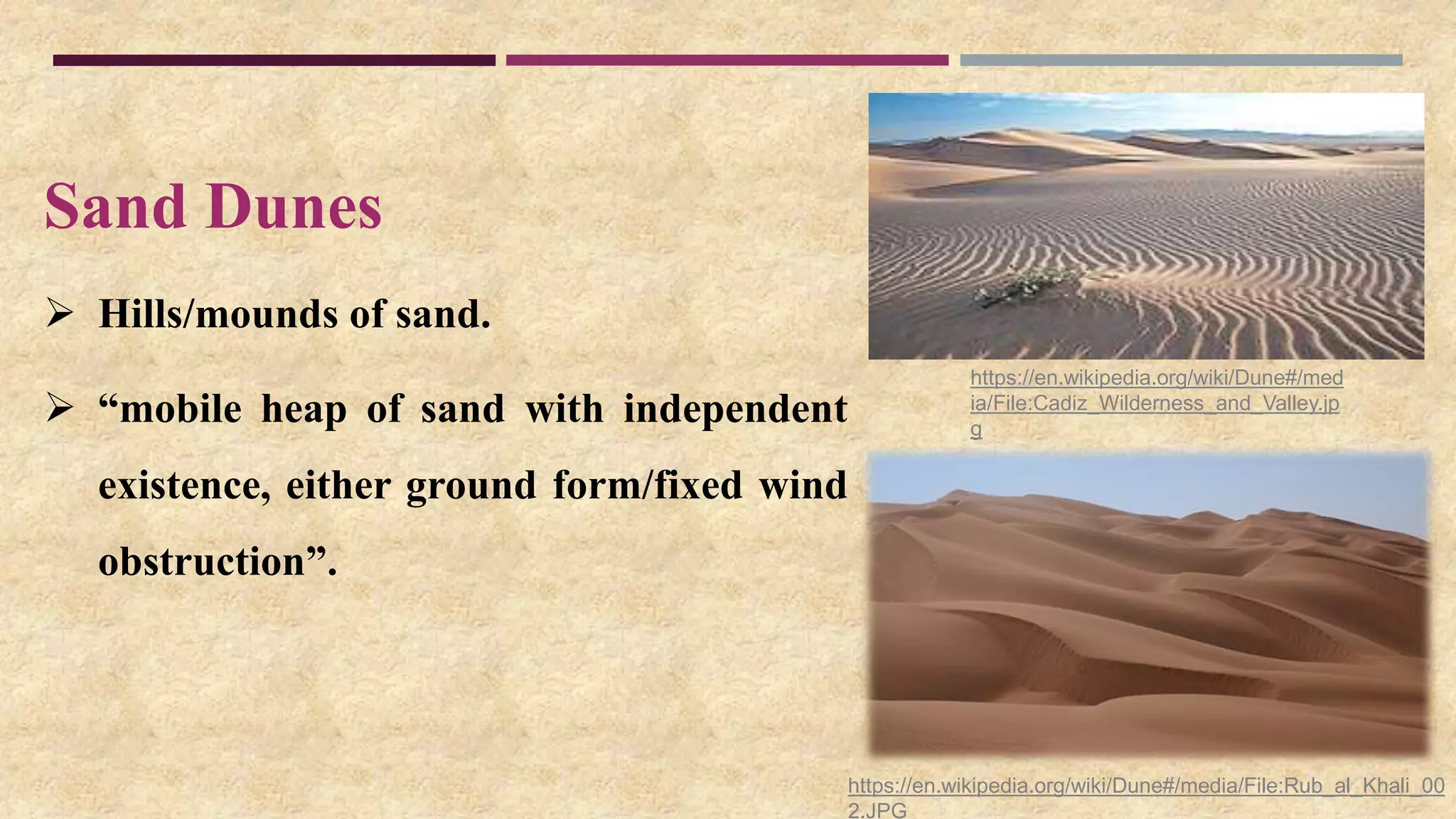 Sand Dunes

➢ Hills/mounds of sand.

➢ “mobile heap of sand with independent existence, either ground form/fixed wind obstruction”.

https://en.wikipedia.org/wiki/Dune#/media/File:Cadiz_Wilderness_and_Valley.jpg

https://en.wikipedia.org/wiki/Dune#/media/File:Rub_al_Khali_002.JPG